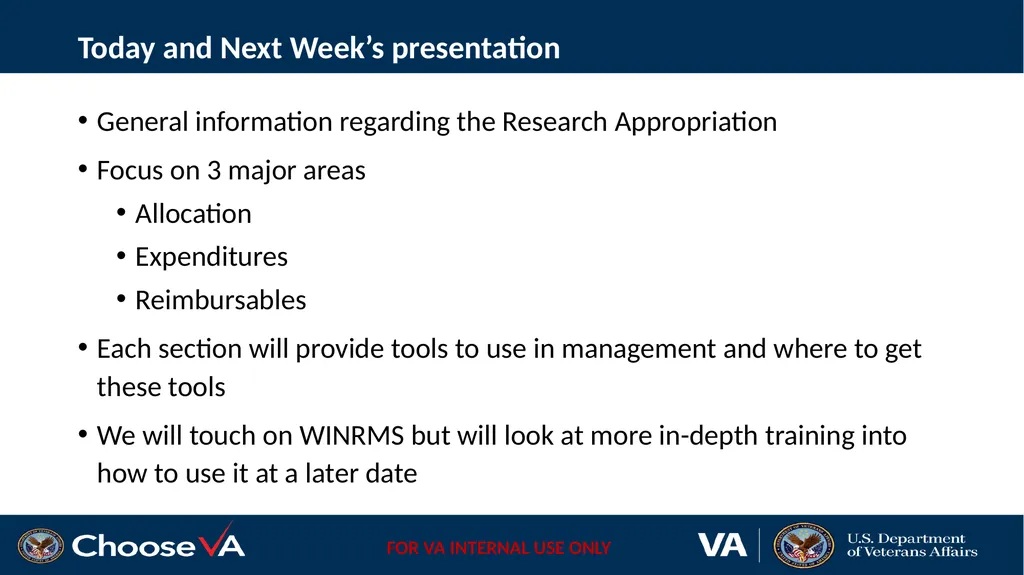 Today and Next Week's presentation

• General information regarding the Research Appropriation

• Focus on 3 major areas

• Allocation

• Expenditures

• Reimbursables

• Each section will provide tools to use in management and where to get these tools

• We will touch on WINRMS but will look at more in-depth training into how to use it at a later date

ChooseVA

FOR VA INTERNAL USE ONLY

VA

U.S. Department of Veterans Affairs